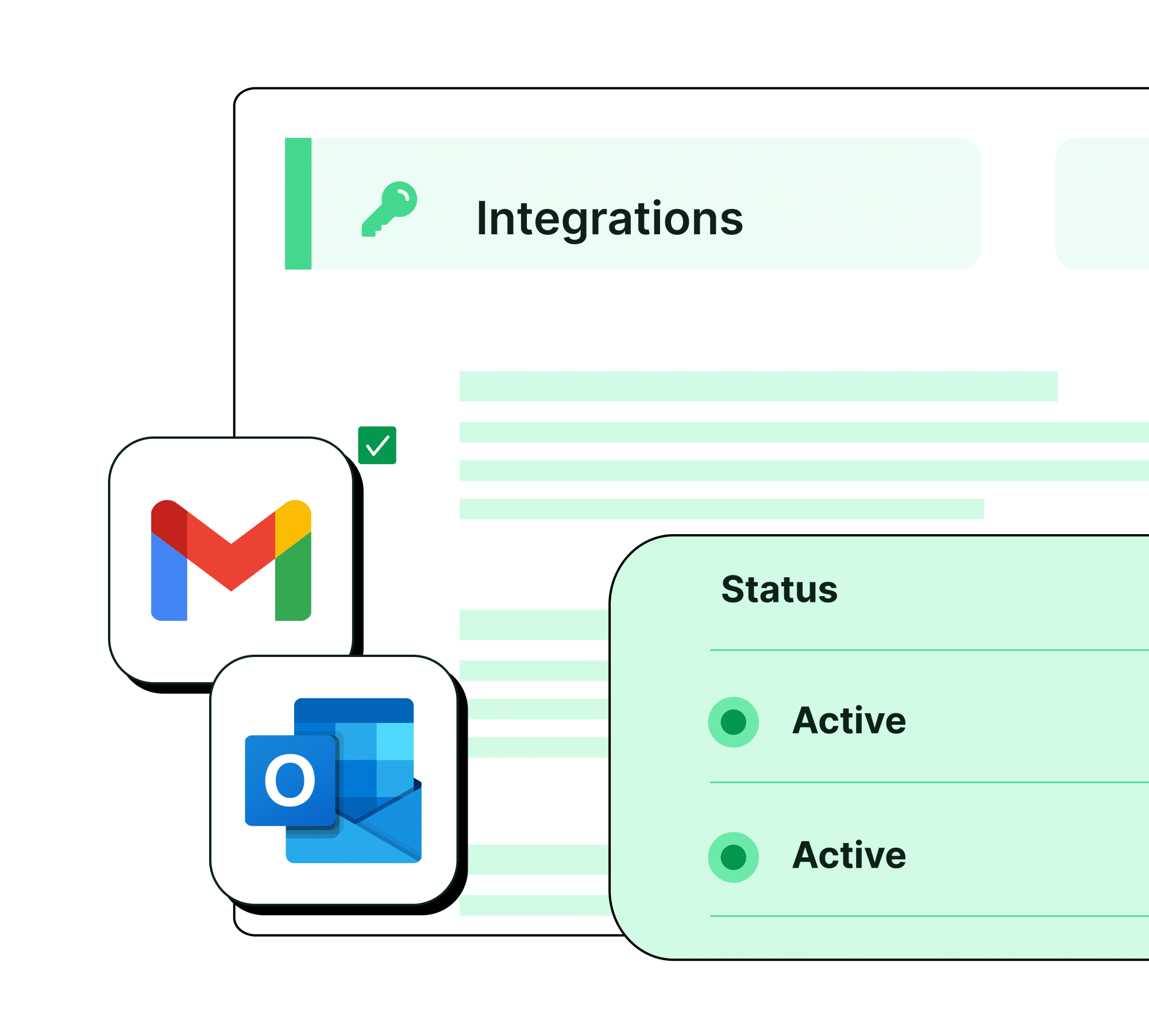 Integrations

Status

Active

Active